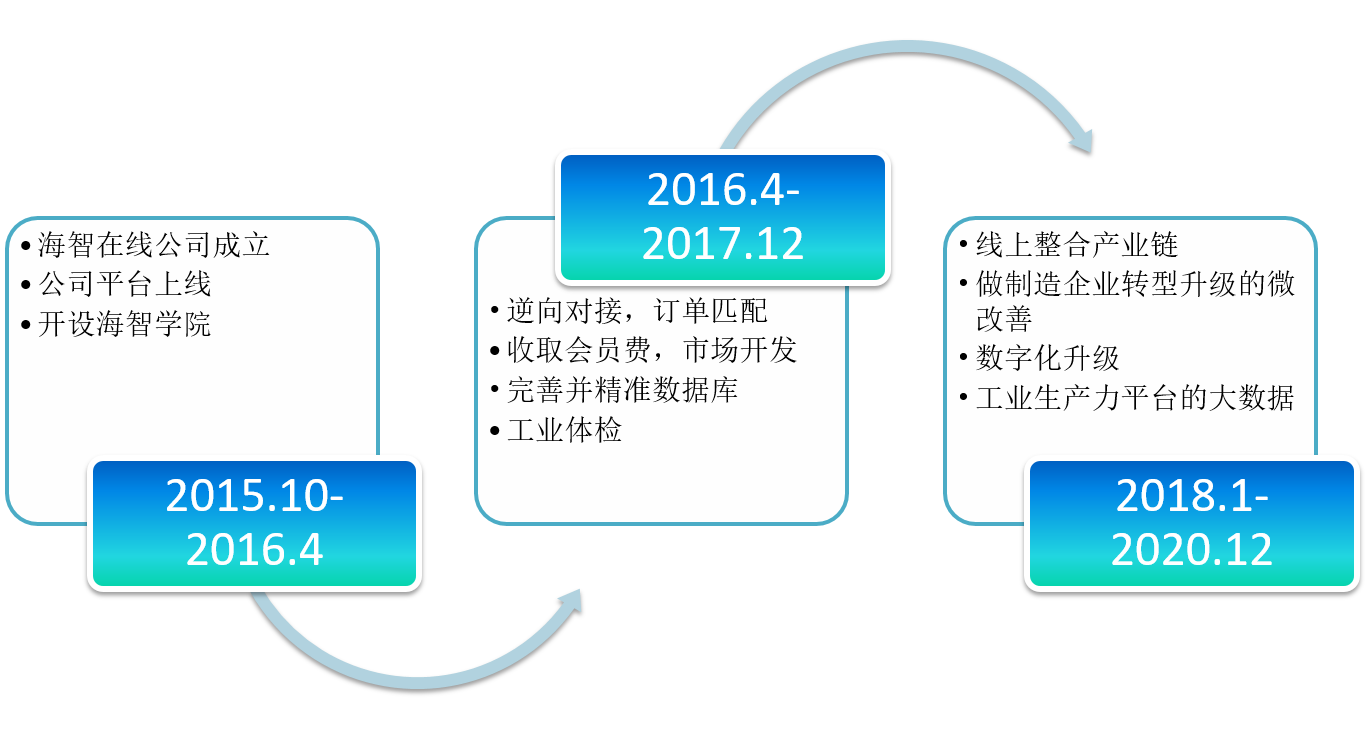 • 海智在线公司成立
• 公司平台上线
• 开设海智学院

2015.10-2016.4

2016.4-2017.12

• 逆向对接，订单匹配
• 收取会员费，市场开发
• 完善并精准数据库
• 工业体检

• 线上整合产业链
• 做制造企业转型升级的微改善
• 数字化升级
• 工业生产力平台的大数据

2018.1-2020.12